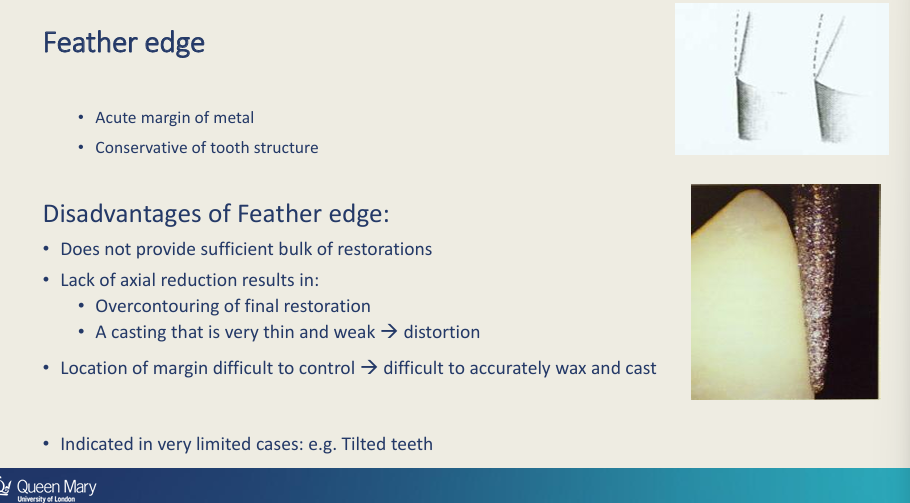 Feather edge

• Acute margin of metal
• Conservative of tooth structure

Disadvantages of Feather edge:

• Does not provide sufficient bulk of restorations
• Lack of axial reduction results in:
  • Overcontouring of final restoration
  • A casting that is very thin and weak → distortion
• Location of margin difficult to control → difficult to accurately wax and cast

• Indicated in very limited cases: e.g. Tilted teeth

Queen Mary
University of London